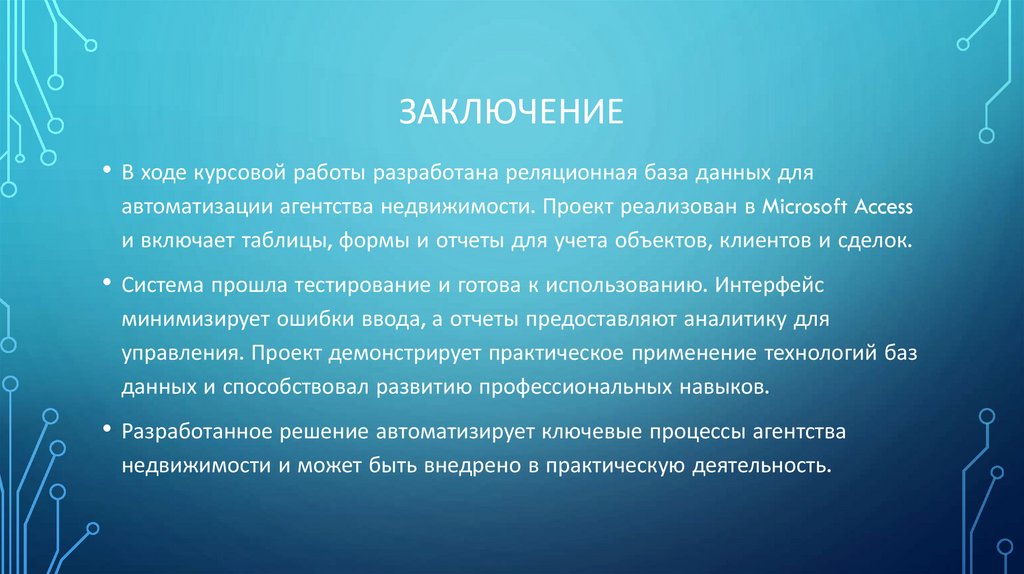 ЗАКЛЮЧЕНИЕ

• В ходе курсовой работы разработана реляционная база данных для автоматизации агентства недвижимости. Проект реализован в Microsoft Access и включает таблицы, формы и отчеты для учета объектов, клиентов и сделок.

• Система прошла тестирование и готова к использованию. Интерфейс минимизирует ошибки ввода, а отчеты предоставляют аналитику для управления. Проект демонстрирует практическое применение технологий баз данных и способствовал развитию профессиональных навыков.

• Разработанное решение автоматизирует ключевые процессы агентства недвижимости и может быть внедрено в практическую деятельность.